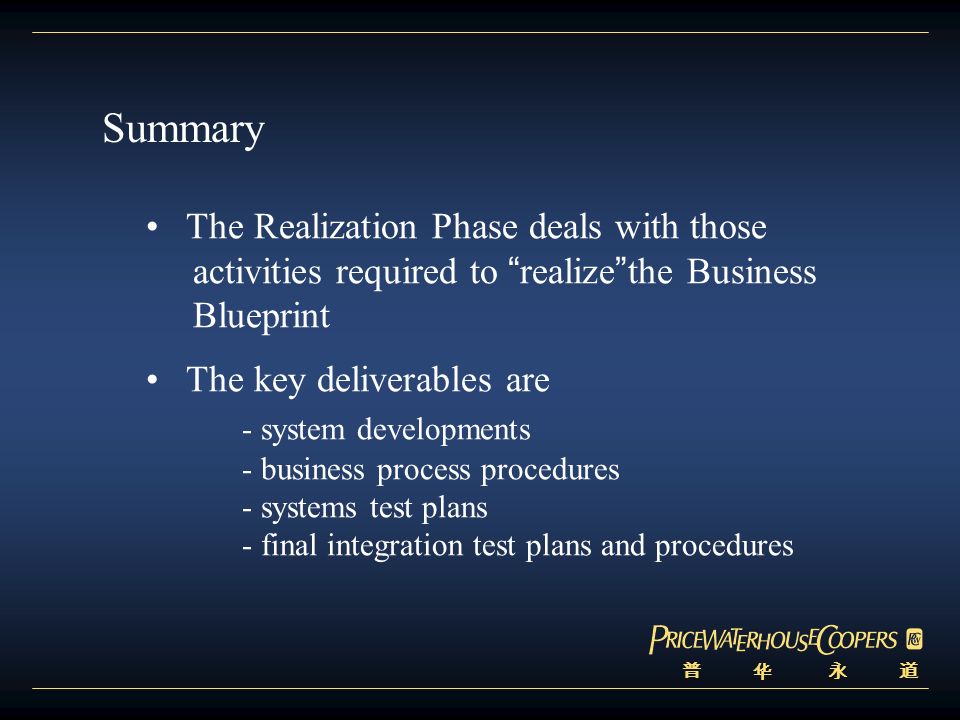 Summary

• The Realization Phase deals with those activities required to “realize”the Business Blueprint

• The key deliverables are

- system developments
- business process procedures
- systems test plans
- final integration test plans and procedures

PRICEWATERHOUSECOOPERS
普 华 永 道